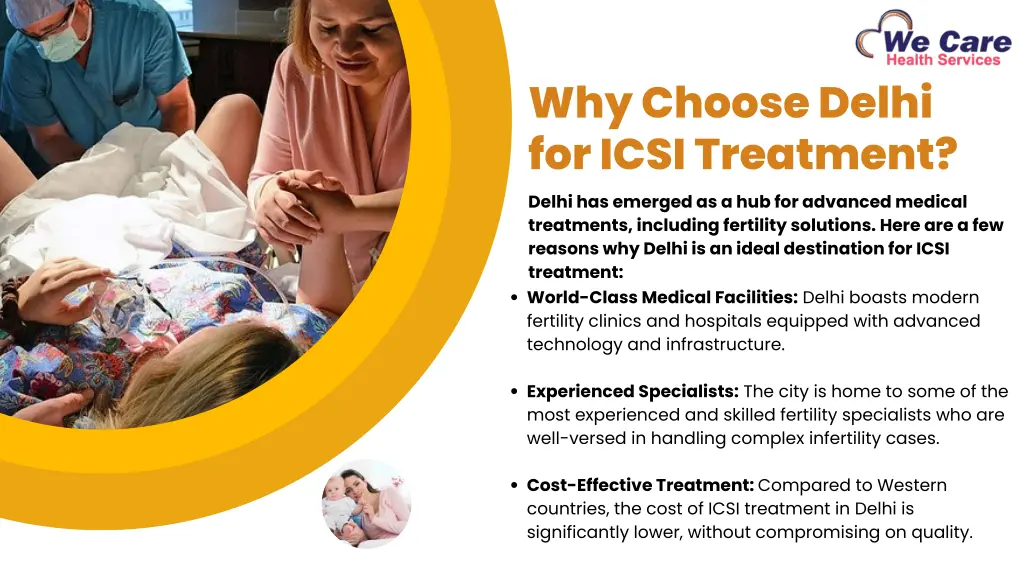 We Care
Health Services

Why Choose Delhi for ICSI Treatment?

Delhi has emerged as a hub for advanced medical treatments, including fertility solutions. Here are a few reasons why Delhi is an ideal destination for ICSI treatment:

• World-Class Medical Facilities: Delhi boasts modern fertility clinics and hospitals equipped with advanced technology and infrastructure.

• Experienced Specialists: The city is home to some of the most experienced and skilled fertility specialists who are well-versed in handling complex infertility cases.

• Cost-Effective Treatment: Compared to Western countries, the cost of ICSI treatment in Delhi is significantly lower, without compromising on quality.